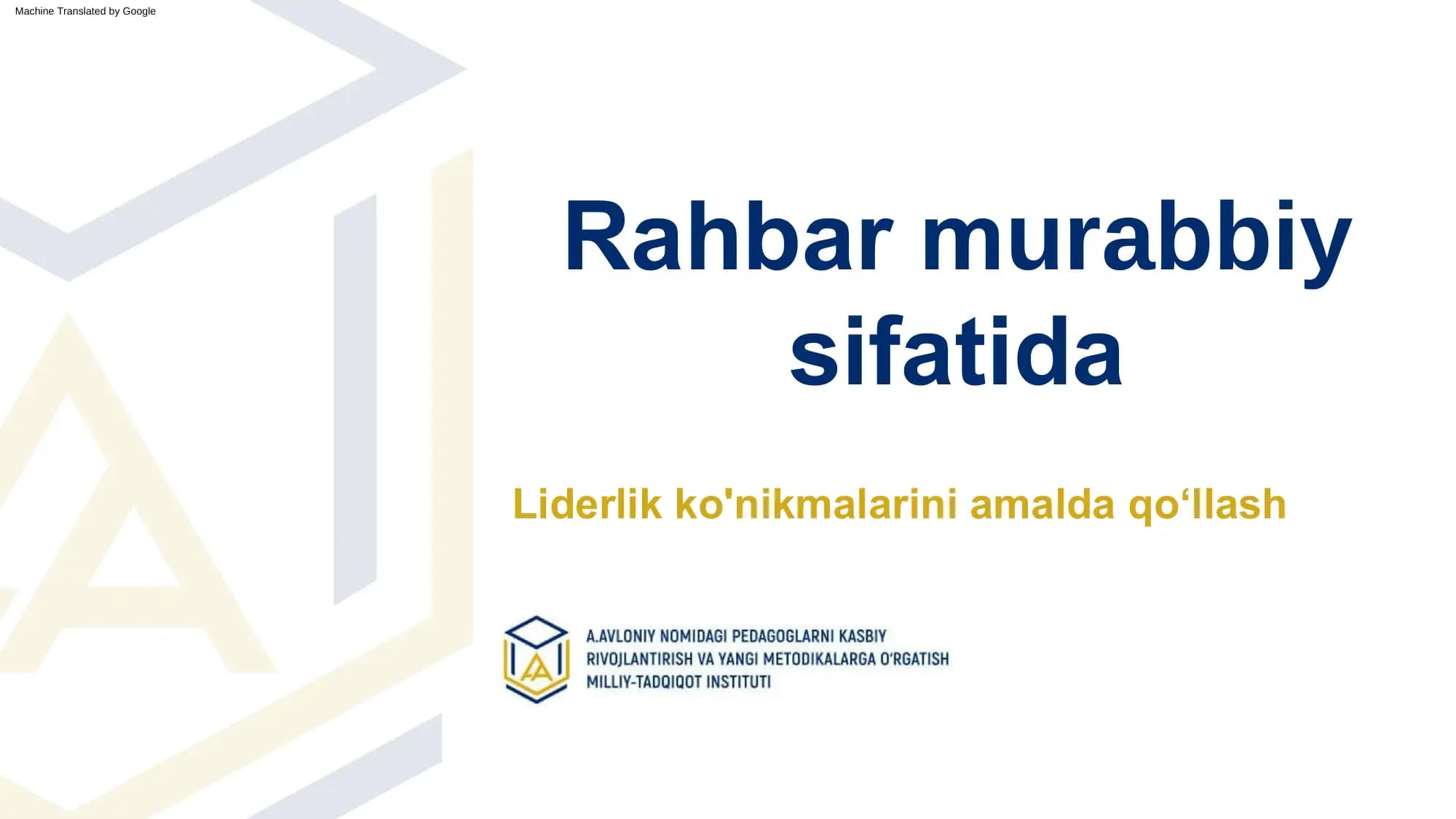 Machine Translated by Google

Rahbar murabbiy sifatida

Liderlik ko'nikmalarini amalda qo‘llash

A.AVLONIY NOMIDAGI PEDAGOGLARNI KASBIY RIVOJLANTIRISH VA YANGI METODIKALARGA O'RGATISH MILLIY-TADQIQOT INSTITUTI